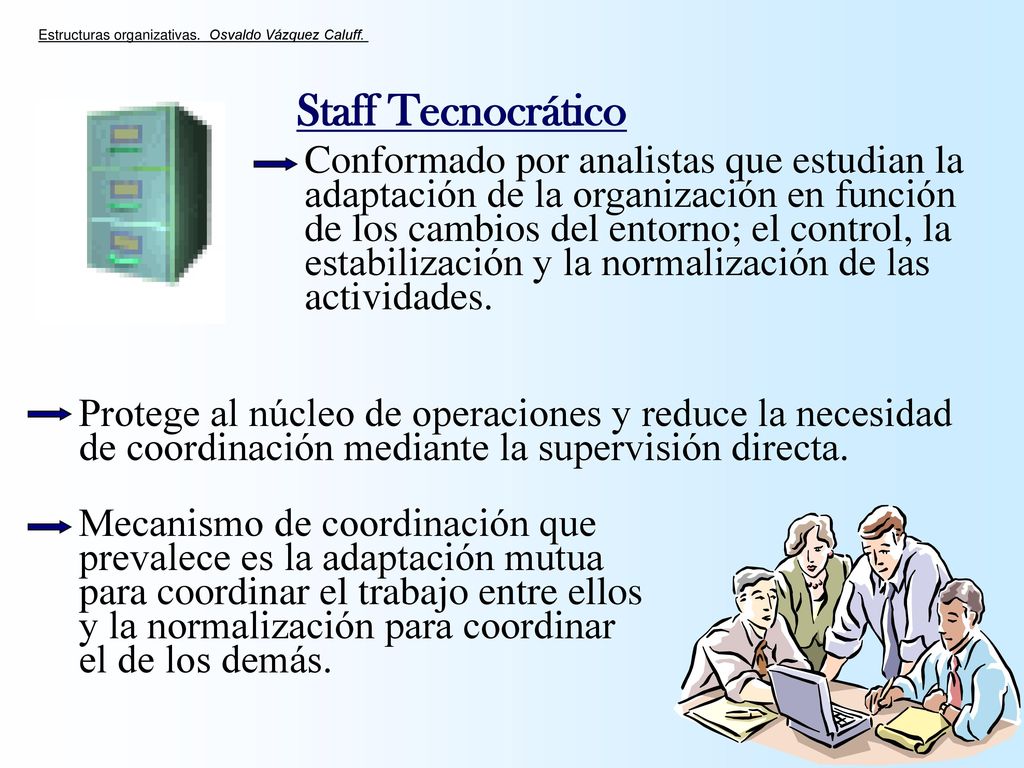 Estructuras organizativas. Osvaldo Vázquez Caluff.

Staff Tecnocrático

Conformado por analistas que estudian la adaptación de la organización en función de los cambios del entorno; el control, la estabilización y la normalización de las actividades.

Protege al núcleo de operaciones y reduce la necesidad de coordinación mediante la supervisión directa.

Mecanismo de coordinación que prevalece es la adaptación mutua para coordinar el trabajo entre ellos y la normalización para coordinar el de los demás.